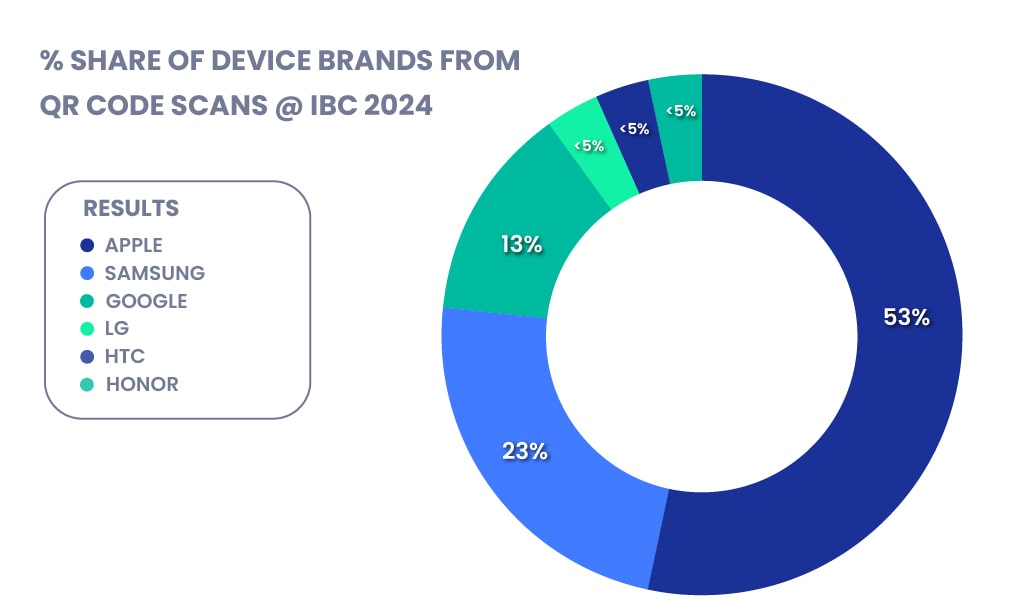 % SHARE OF DEVICE BRANDS FROM QR CODE SCANS @ IBC 2024

RESULTS
APPLE
SAMSUNG
GOOGLE
LG
HTC
HONOR

53%
23%
13%
<5%
<5%
<5%